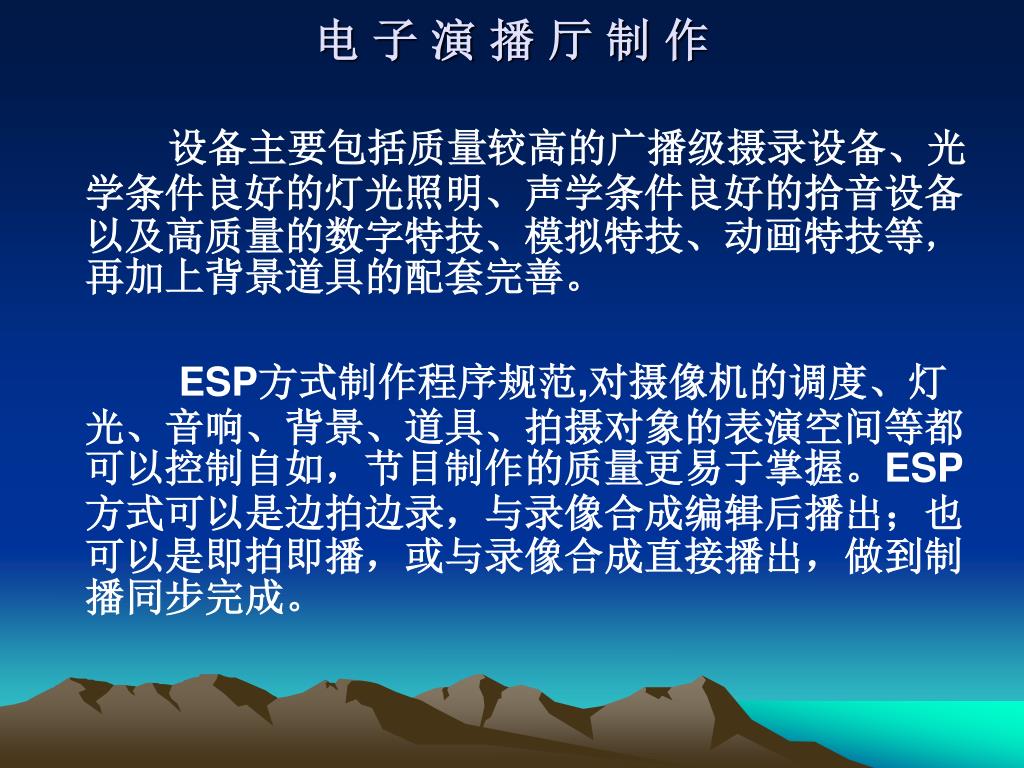 电 子 演 播 厅 制 作

设备主要包括质量较高的广播级摄录设备、光学条件良好的灯光照明、声学条件良好的拾音设备以及高质量的数字特技、模拟特技、动画特技等，再加上背景道具的配套完善。

ESP方式制作程序规范,对摄像机的调度、灯光、音响、背景、道具、拍摄对象的表演空间等都可以控制自如，节目制作的质量更易于掌握。ESP方式可以是边拍边录，与录像合成编辑后播出；也可以是即拍即播，或与录像合成直接播出，做到制播同步完成。